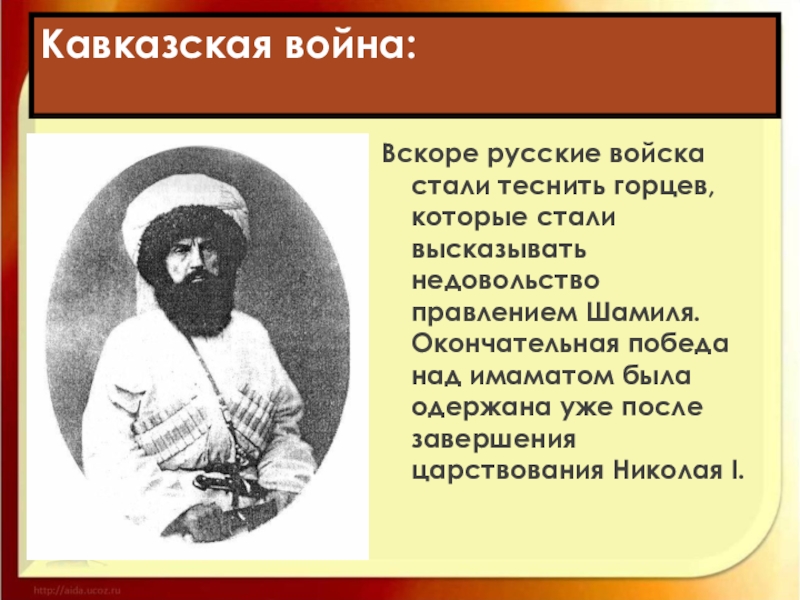 Кавказская война:

Вскоре русские войска стали теснить горцев, которые стали высказывать недовольство правлением Шамиля. Окончательная победа над имаматом была одержана уже после завершения царствования Николая I.

http://aida.ucoz.ru